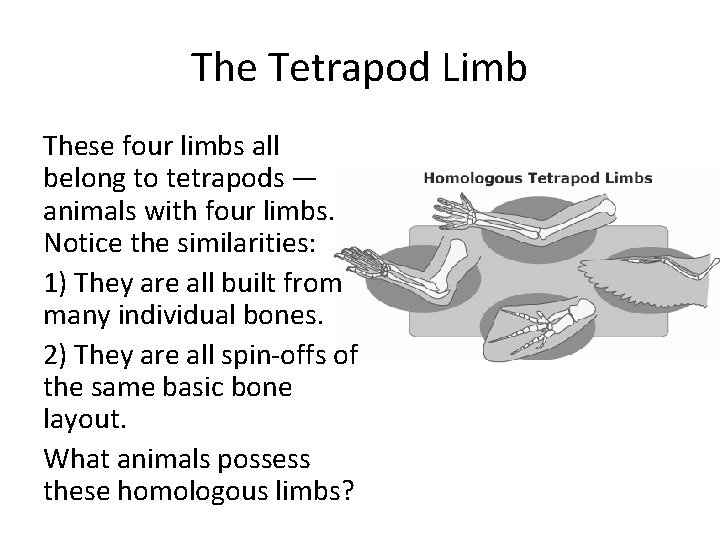 The Tetrapod Limb

These four limbs all belong to tetrapods — animals with four limbs. Notice the similarities:

1) They are all built from many individual bones.

2) They are all spin-offs of the same basic bone layout.

What animals possess these homologous limbs?

Homologous Tetrapod Limbs